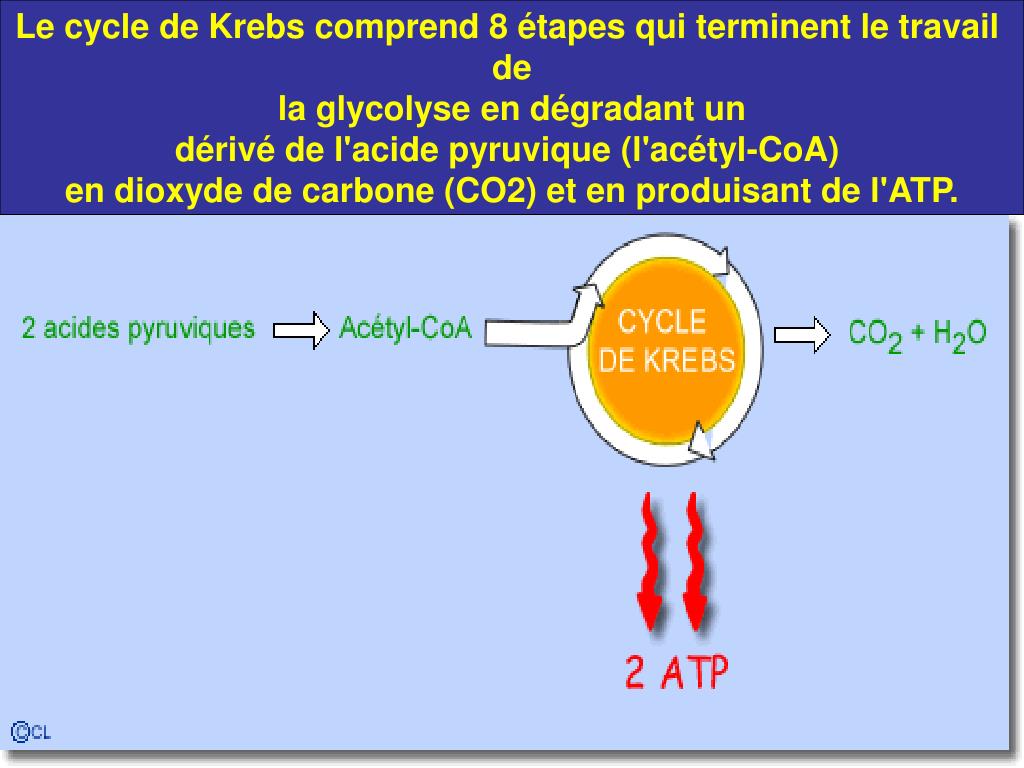 Le cycle de Krebs comprend 8 étapes qui terminent le travail de
la glycolyse en dégradant un
dérivé de l'acide pyruvique (l'acétyl-CoA)
en dioxyde de carbone (CO2) et en produisant de l'ATP.

2 acides pyruviques

Acétyl-CoA

CYCLE DE KREBS

$CO_2 + H_2O$

2 ATP

©CL